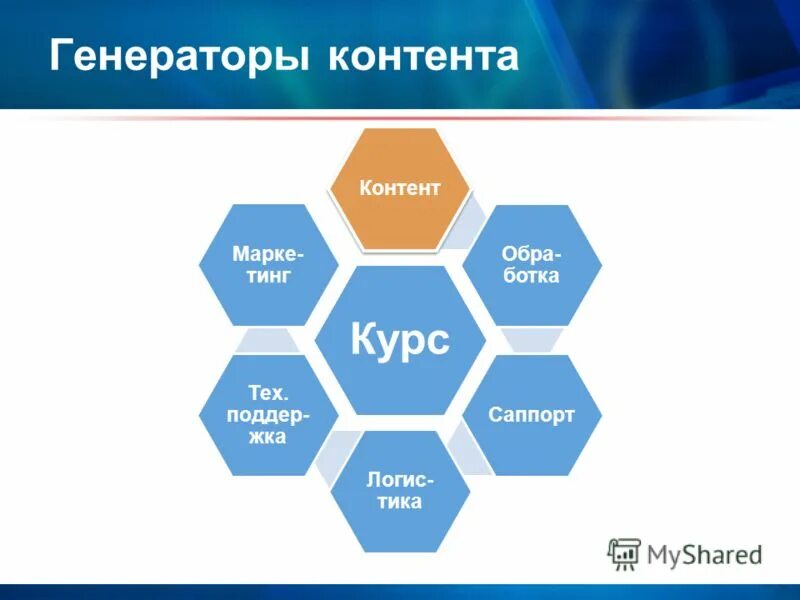 Генераторы контента

Контент

Маркетинг

Обработка

Курс

Тех. поддержка

Саппорт

Логистика

MyShared